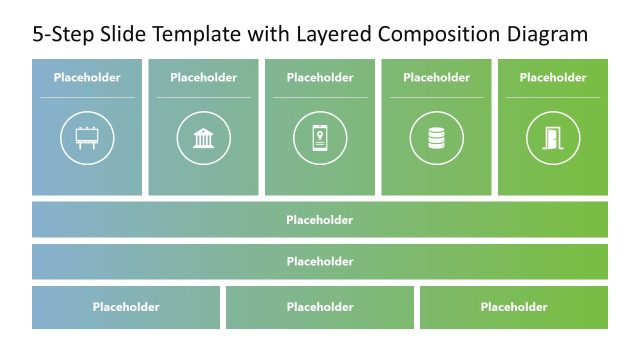 5-Step Slide Template with Layered Composition Diagram

Placeholder

Placeholder

Placeholder

Placeholder

Placeholder

Placeholder

Placeholder

Placeholder

Placeholder

Placeholder